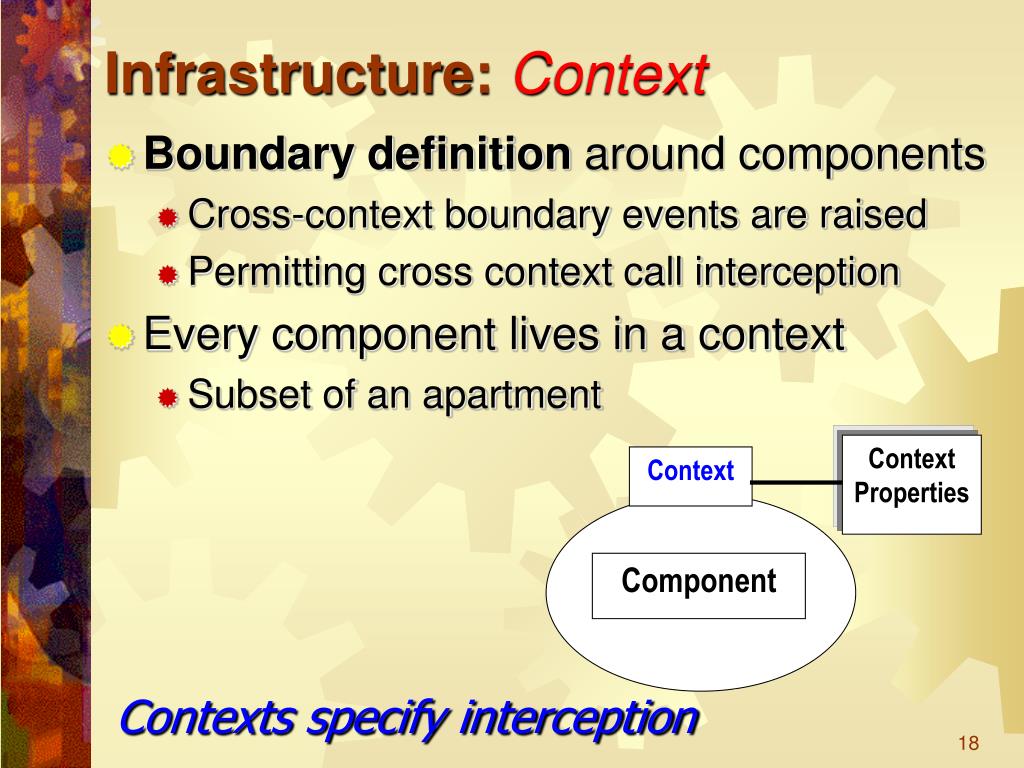 Infrastructure: Context

Boundary definition around components

Cross-context boundary events are raised

Permitting cross context call interception

Every component lives in a context

Subset of an apartment

Context

Context Properties

Component

Contexts specify interception

18